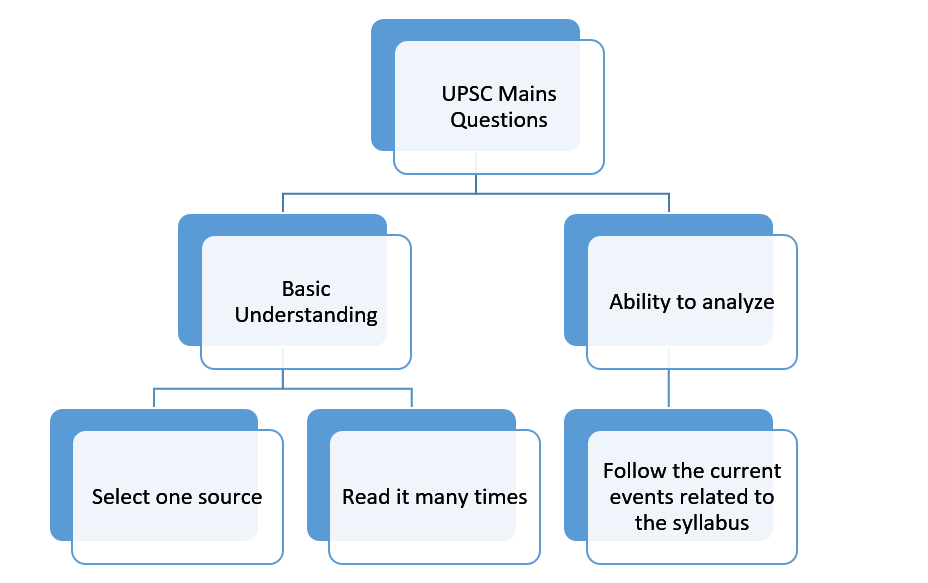 UPSC Mains Questions

Basic Understanding

Ability to analyze

Select one source

Read it many times

Follow the current events related to the syllabus